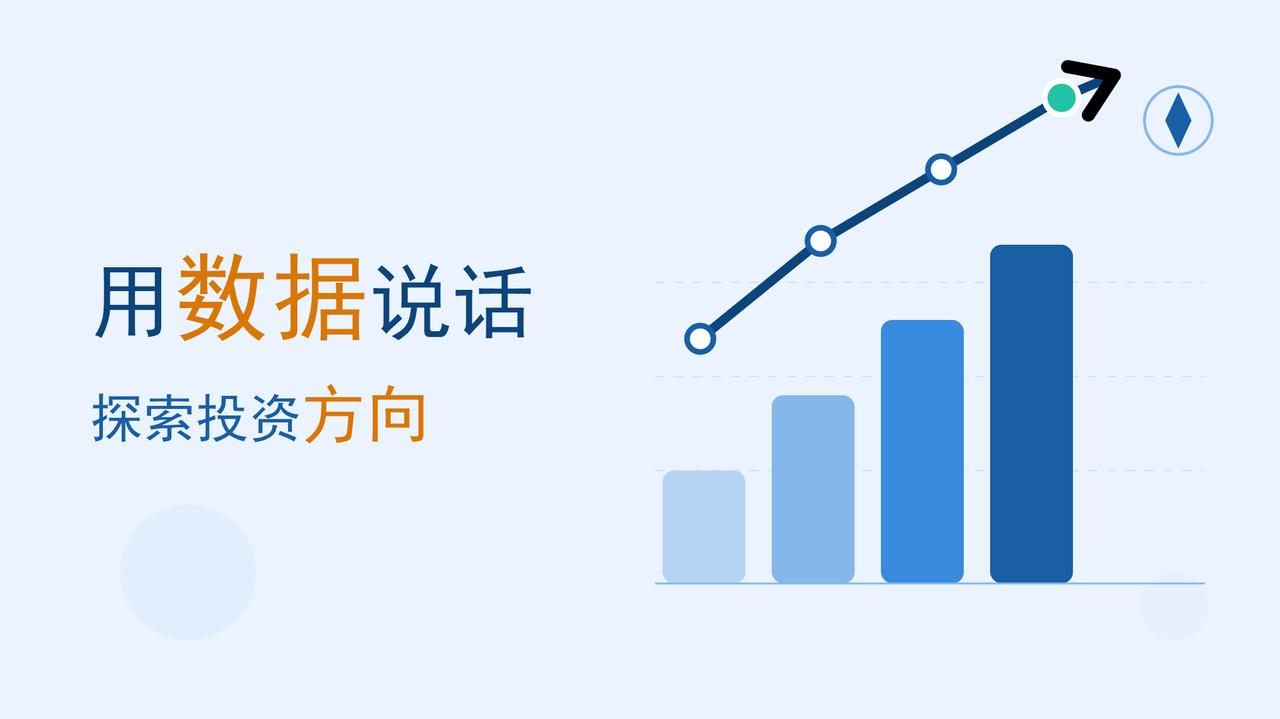 用数据说话

探索投资方向